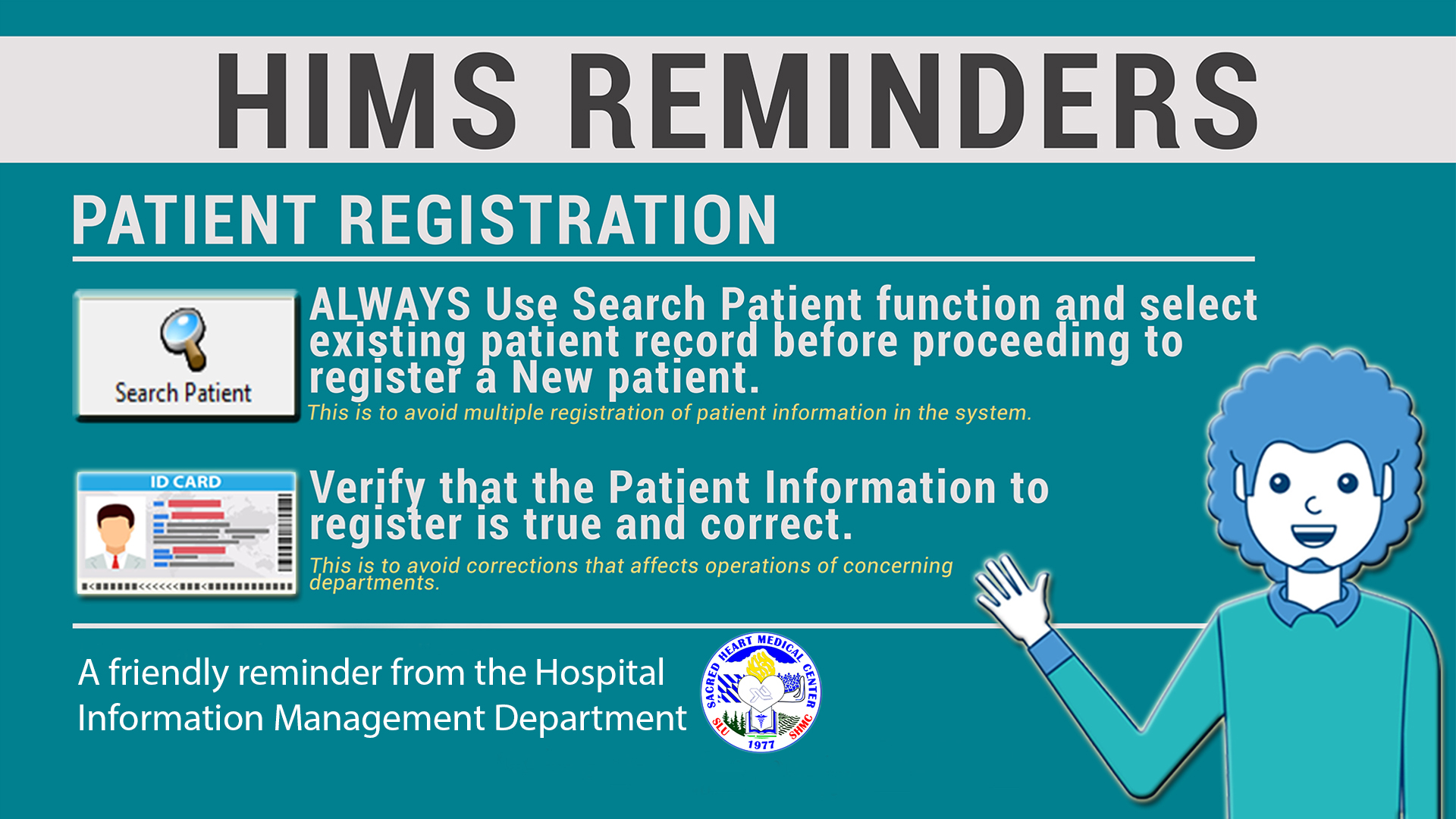 HIMS REMINDERS

PATIENT REGISTRATION

Search Patient

ALWAYS Use Search Patient function and select existing patient record before proceeding to register a New patient.

This is to avoid multiple registration of patient information in the system.

ID CARD

Verify that the Patient Information to register is true and correct.

This is to avoid corrections that affects operations of concerning departments.

A friendly reminder from the Hospital Information Management Department

SACRED HEART MEDICAL CENTER
SLU SHMC
1977